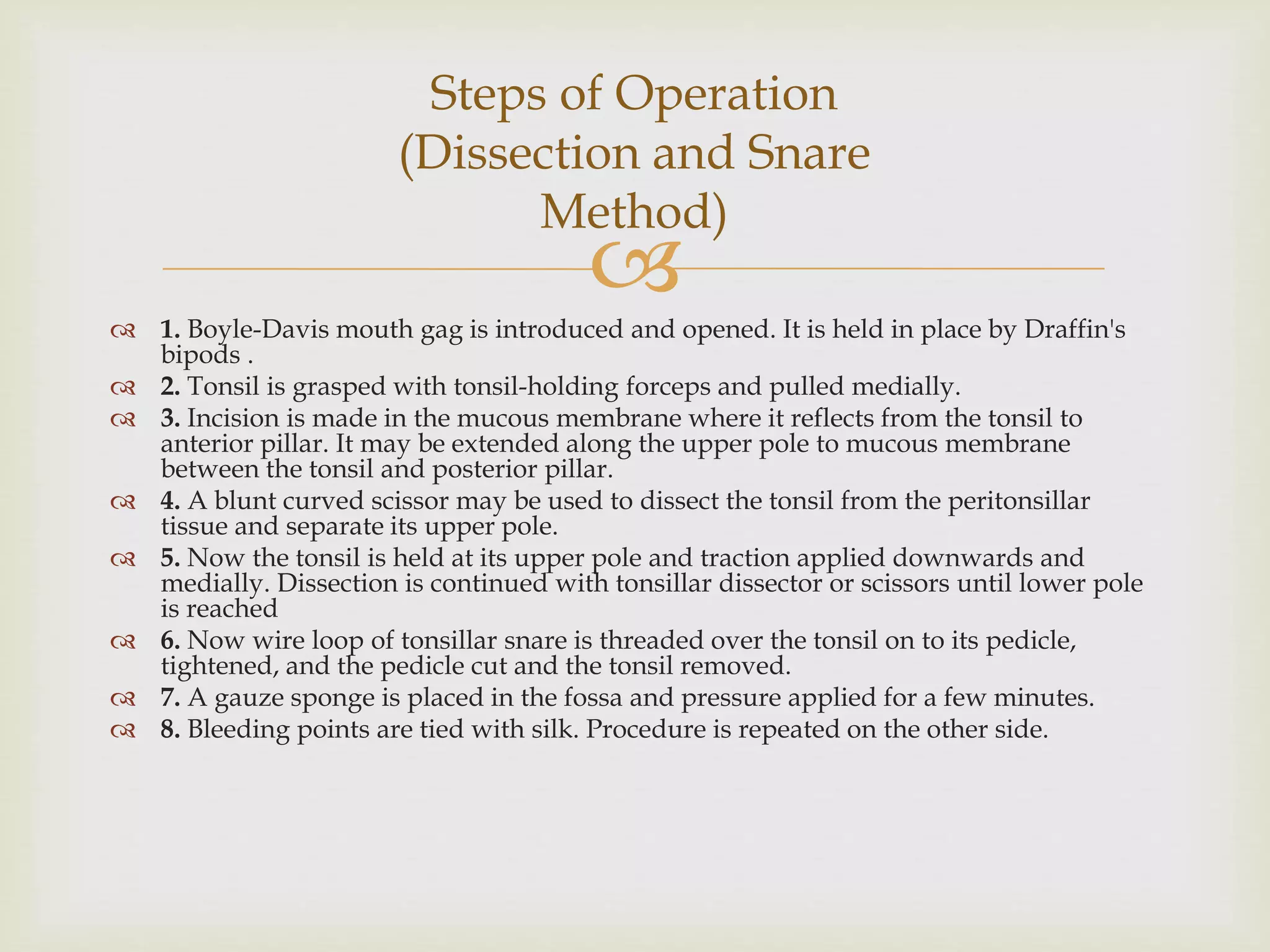 Steps of Operation (Dissection and Snare Method)

1. Boyle-Davis mouth gag is introduced and opened. It is held in place by Draffin's bipods .

2. Tonsil is grasped with tonsil-holding forceps and pulled medially.

3. Incision is made in the mucous membrane where it reflects from the tonsil to anterior pillar. It may be extended along the upper pole to mucous membrane between the tonsil and posterior pillar.

4. A blunt curved scissor may be used to dissect the tonsil from the peritonsillar tissue and separate its upper pole.

5. Now the tonsil is held at its upper pole and traction applied downwards and medially. Dissection is continued with tonsillar dissector or scissors until lower pole is reached

6. Now wire loop of tonsillar snare is threaded over the tonsil on to its pedicle, tightened, and the pedicle cut and the tonsil removed.

7. A gauze sponge is placed in the fossa and pressure applied for a few minutes.

8. Bleeding points are tied with silk. Procedure is repeated on the other side.